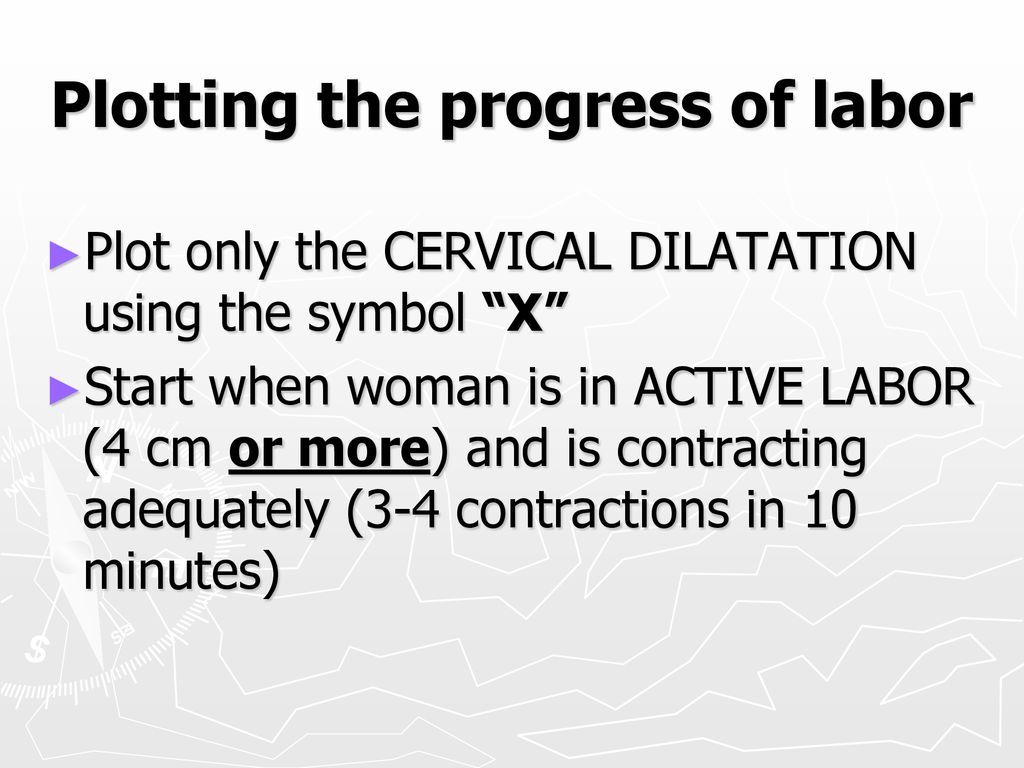 Plotting the progress of labor

►Plot only the CERVICAL DILATATION using the symbol “X”

►Start when woman is in ACTIVE LABOR (4 cm or more) and is contracting adequately (3-4 contractions in 10 minutes)